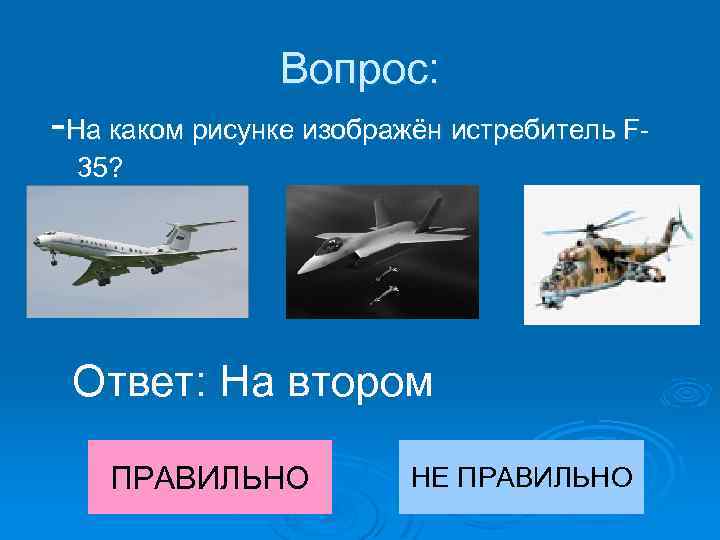 Вопрос:

-На каком рисунке изображён истребитель F-35?

Ответ: На втором

ПРАВИЛЬНО

НЕ ПРАВИЛЬНО